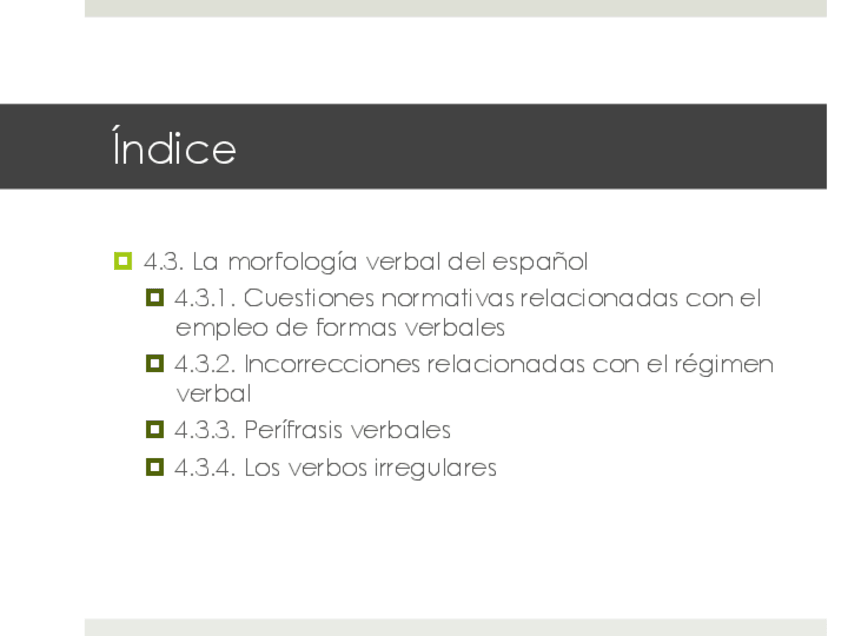 Índice

4.3. La morfología verbal del español

4.3.1. Cuestiones normativas relacionadas con el empleo de formas verbales

4.3.2. Incorrecciones relacionadas con el régimen verbal

4.3.3. Perífrasis verbales

4.3.4. Los verbos irregulares